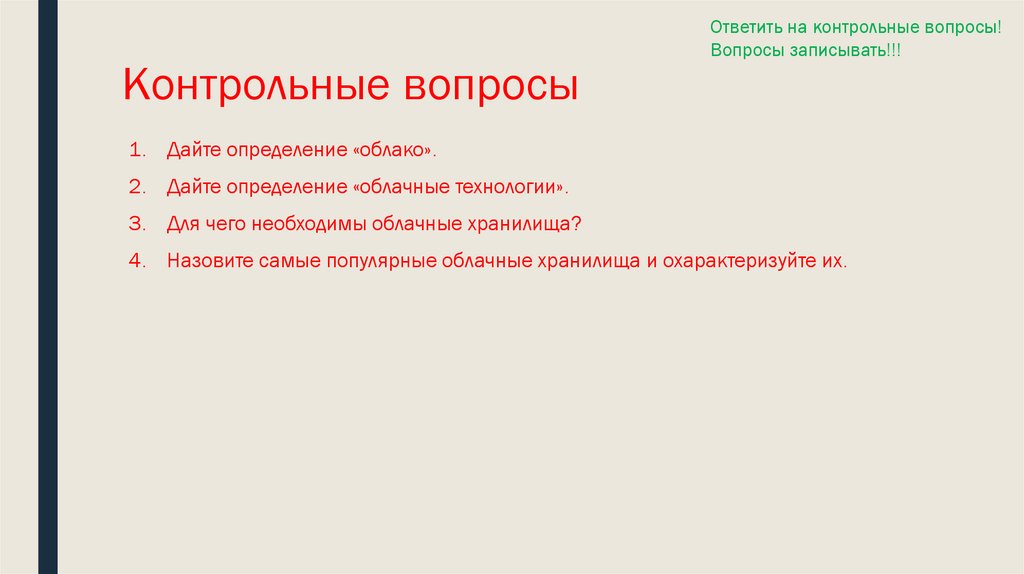 Ответить на контрольные вопросы!
Вопросы записывать!!!

Контрольные вопросы

1. Дайте определение «облако».
2. Дайте определение «облачные технологии».
3. Для чего необходимы облачные хранилища?
4. Назовите самые популярные облачные хранилища и охарактеризуйте их.